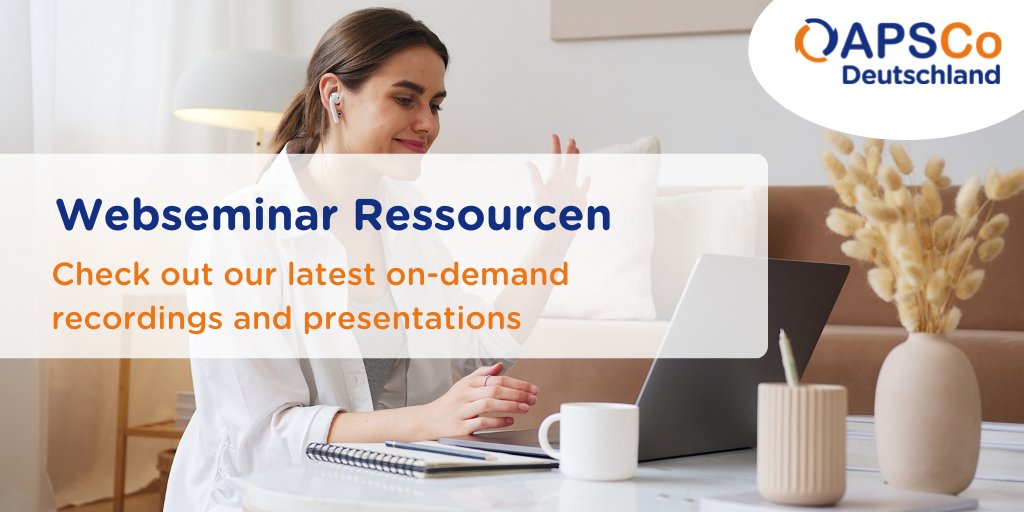 APSCo
Deutschland

Webseminar Ressourcen

Check out our latest on-demand recordings and presentations